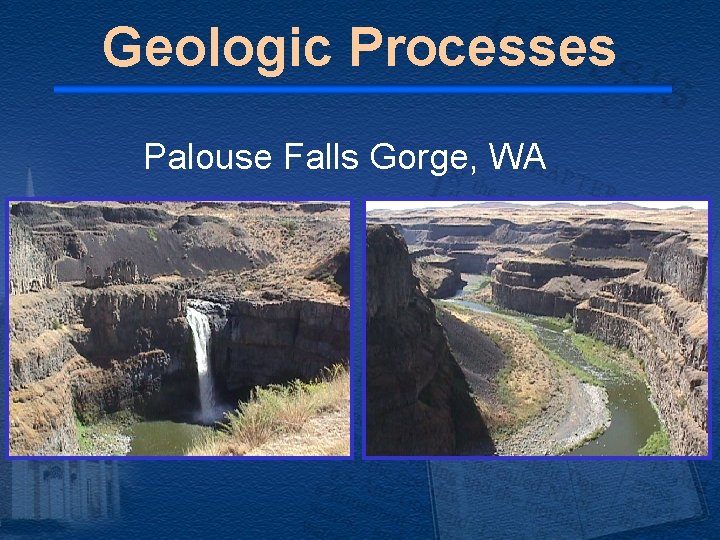 Geologic Processes

Palouse Falls Gorge, WA